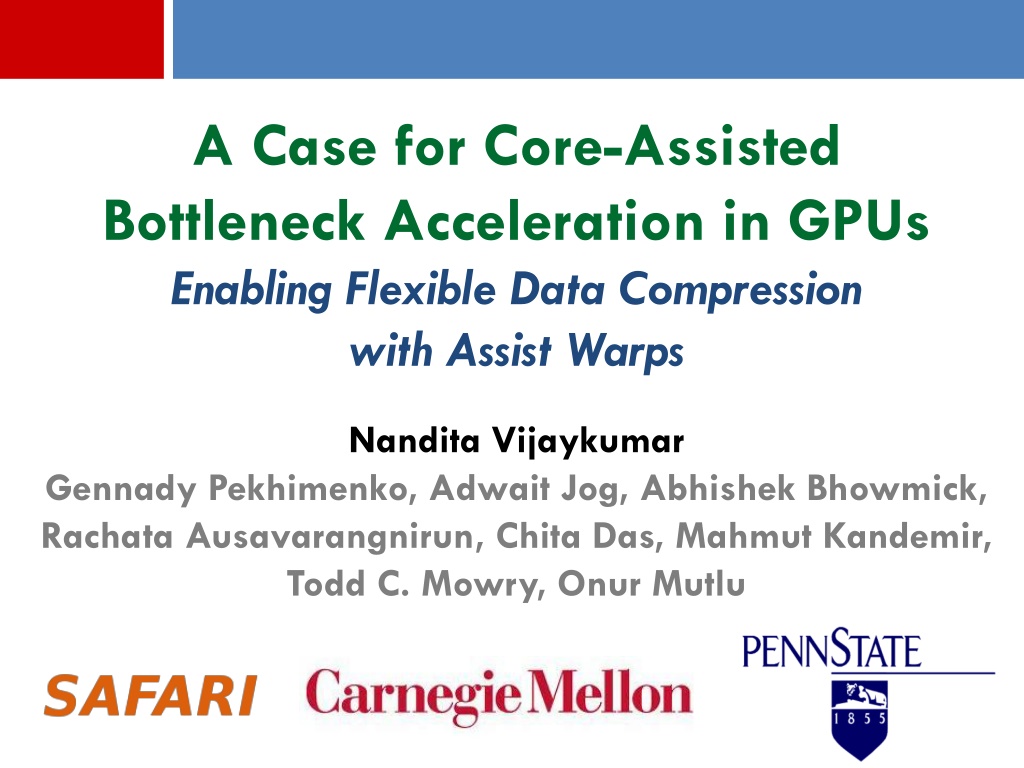 A Case for Core-Assisted Bottleneck Acceleration in GPUs
Enabling Flexible Data Compression with Assist Warps

Nandita Vijaykumar
Gennady Pekhimenko, Adwait Jog, Abhishek Bhowmick, Rachata Ausavarangnirun, Chita Das, Mahmut Kandemir, Todd C. Mowry, Onur Mutlu

SAFARI Carnegie Mellon PENNSTATE 1855